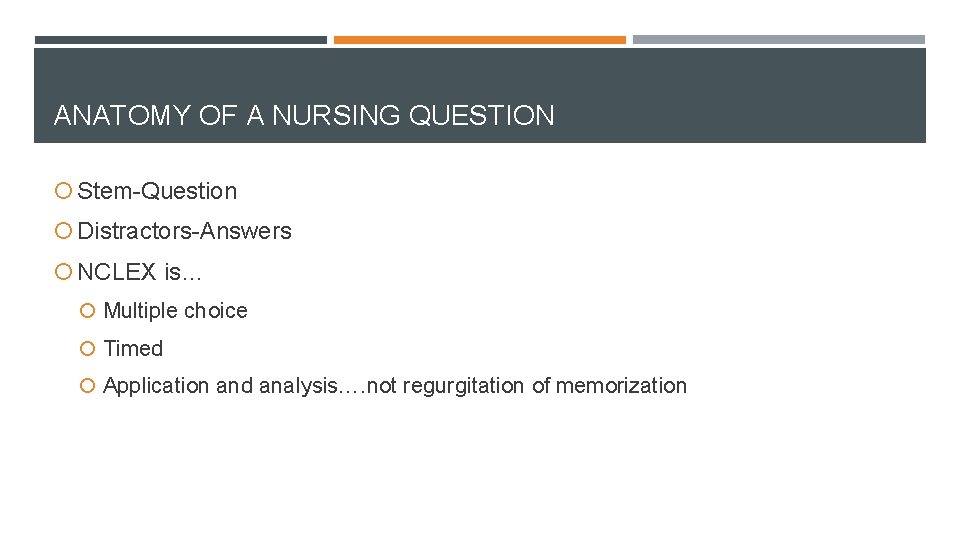 ANATOMY OF A NURSING QUESTION

Stem-Question

Distractors-Answers

NCLEX is…

Multiple choice

Timed

Application and analysis….not regurgitation of memorization